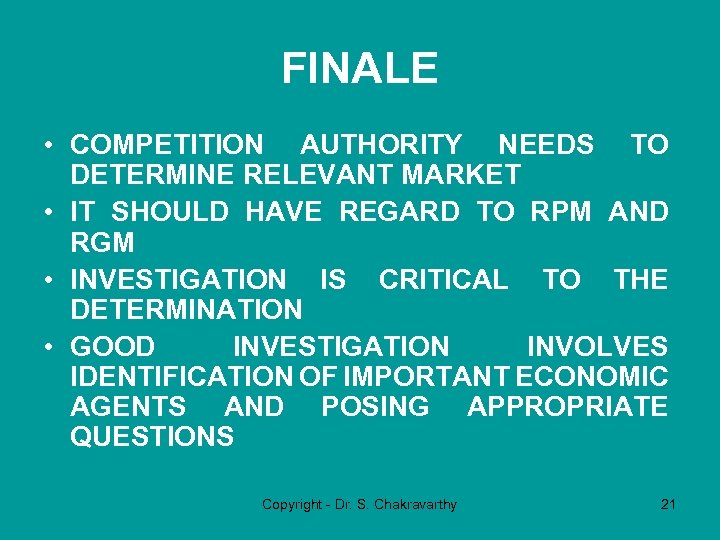 FINALE

• COMPETITION AUTHORITY NEEDS TO DETERMINE RELEVANT MARKET
• IT SHOULD HAVE REGARD TO RPM AND RGM
• INVESTIGATION IS CRITICAL TO THE DETERMINATION
• GOOD INVESTIGATION INVOLVES IDENTIFICATION OF IMPORTANT ECONOMIC AGENTS AND POSING APPROPRIATE QUESTIONS

Copyright - Dr. S. Chakravarthy

21